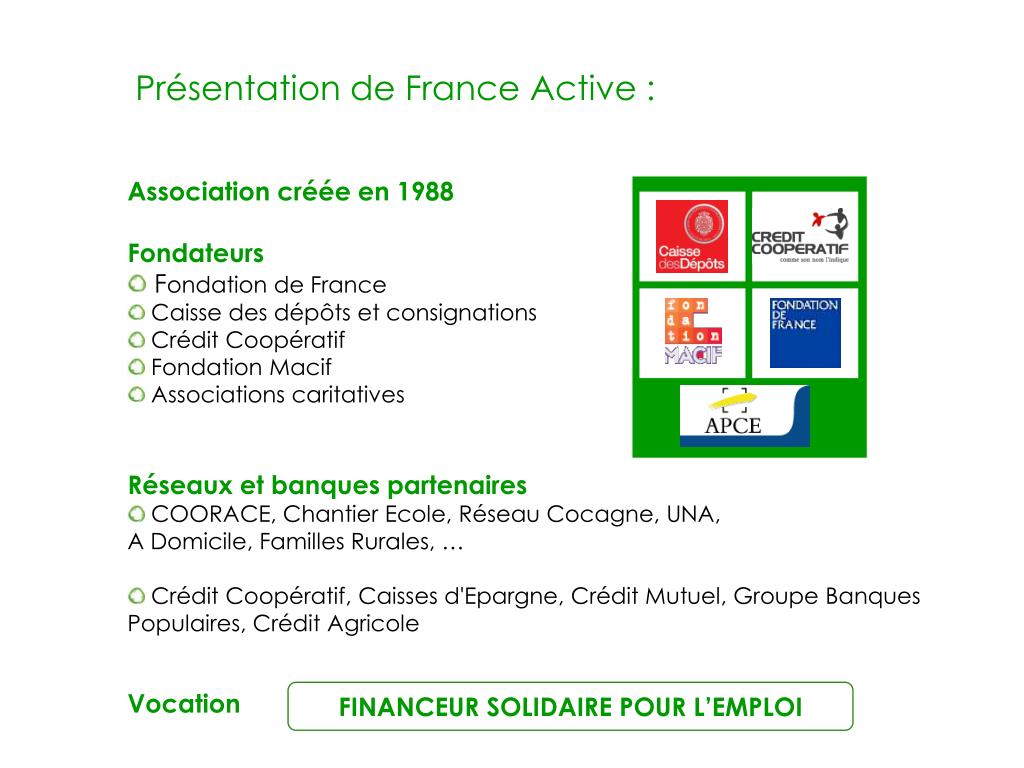 Présentation de France Active :

Association créée en 1988

Fondateurs
Fondation de France
Caisse des dépôts et consignations
Crédit Coopératif
Fondation Macif
Associations caritatives

Caisse des Dépôts

CREDIT COOPERATIF
comme son nom l'indique

fon da tion MACIF

FONDATION DE FRANCE

APCE

Réseaux et banques partenaires
COORACE, Chantier Ecole, Réseau Cocagne, UNA, A Domicile, Familles Rurales, …

Crédit Coopératif, Caisses d'Epargne, Crédit Mutuel, Groupe Banques Populaires, Crédit Agricole

Vocation

FINANCEUR SOLIDAIRE POUR L'EMPLOI